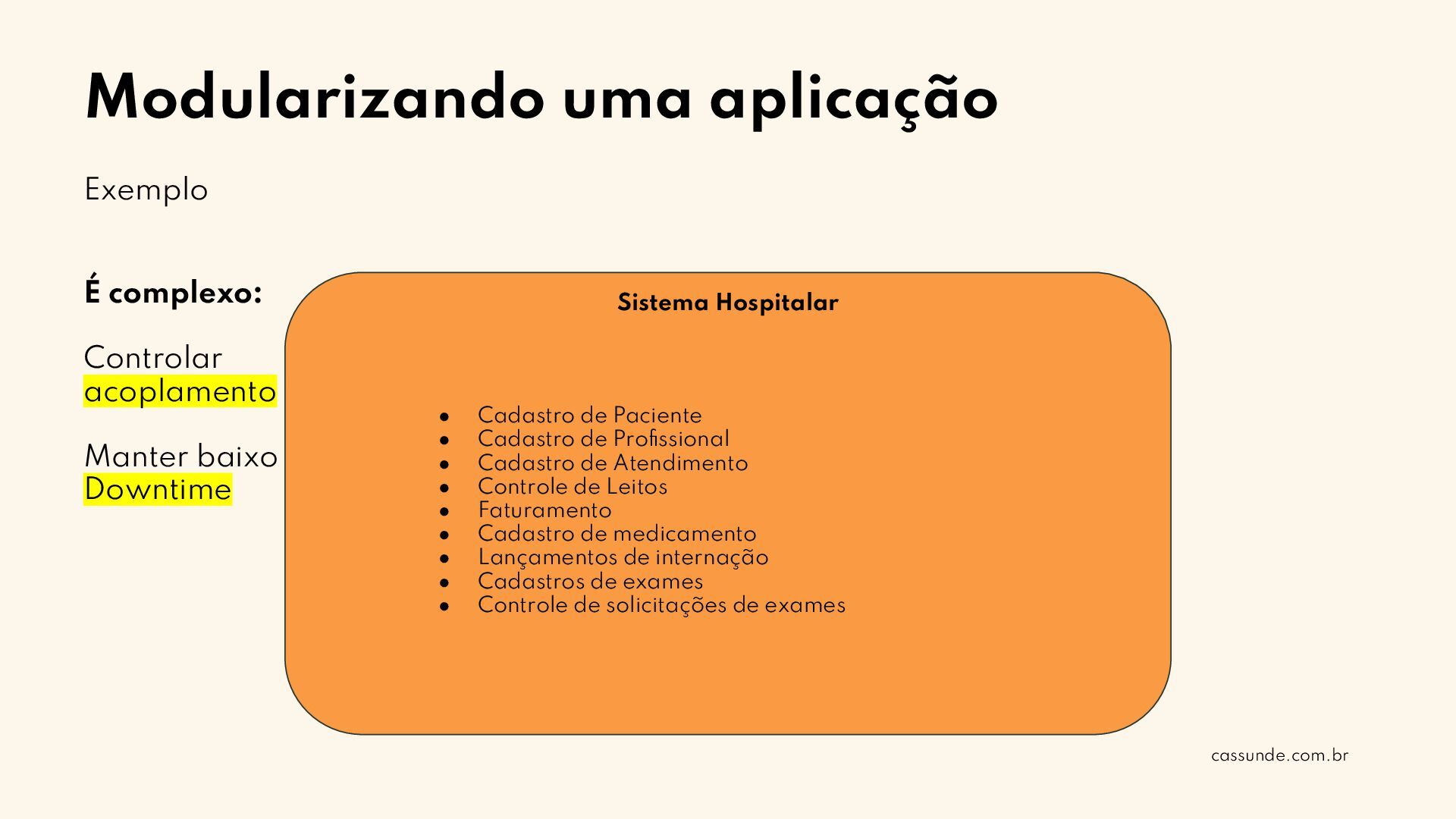 Modularizando uma aplicação

Exemplo

É complexo:

Controlar acoplamento

Manter baixo Downtime

Sistema Hospitalar

- Cadastro de Paciente
- Cadastro de Profissional
- Cadastro de Atendimento
- Controle de Leitos
- Faturamento
- Cadastro de medicamento
- Lançamentos de internação
- Cadastros de exames
- Controle de solicitações de exames

cassunde.com.br